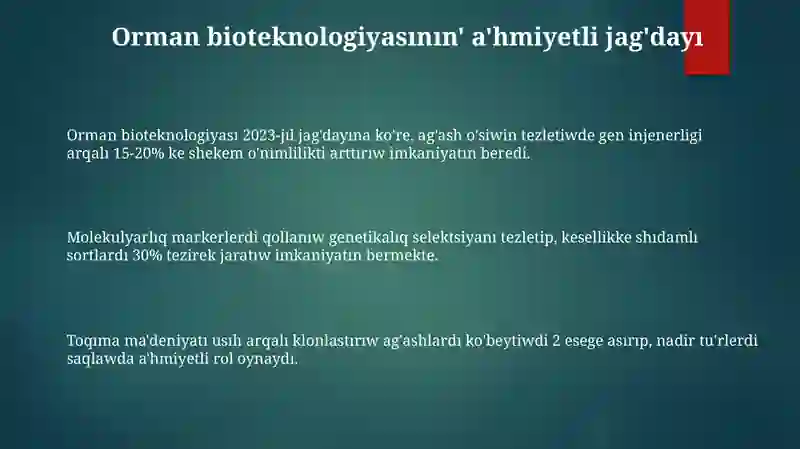 Orman bioteknologiyasının' a'hmiyetli jag'dayı

Orman bioteknologiyası 2023-jıl jag'dayına ko're, ag'ash o'siwin tezletiwde gen injenerligi arqalı 15-20% ke shekem o'nimlilikti arttırıw imkaniyatın beredi.

Molekulyarlıq markerlerdi qollanıw genetikalıq selektsiyanı tezletip, kesellikke shıdamlı sortlardı 30% tezirek jaratıw imkaniyatın bermekte.

Toqıma ma'deniyatı usılı arqalı klonlastırıw ag'ashlardı ko'beytiwdi 2 esege asırıp, nadir tu'rlerdi saqlawda a'hmiyetli rol oynaydı.